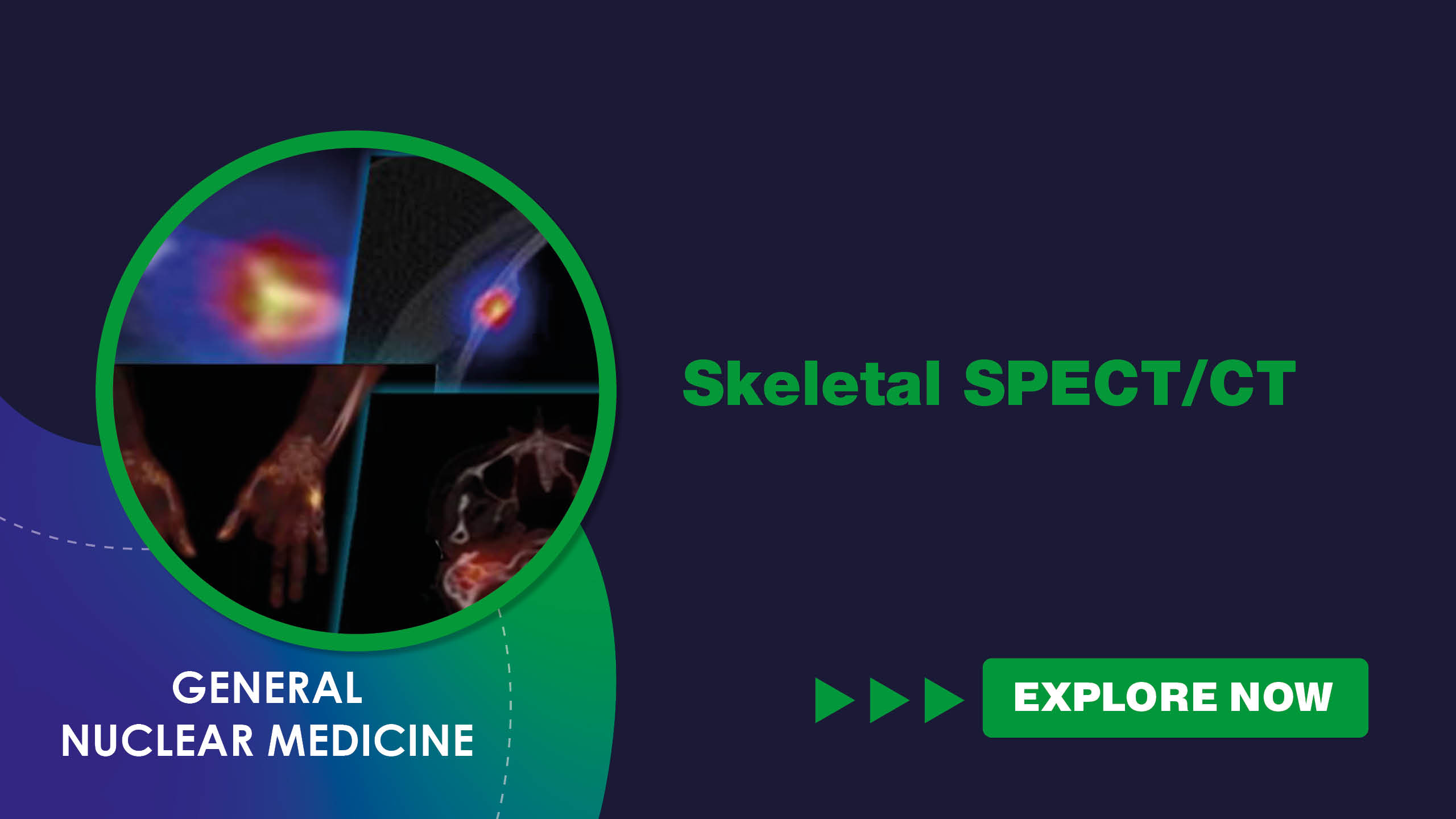 Skeletal SPECT/CT

GENERAL
NUCLEAR MEDICINE

EXPLORE NOW